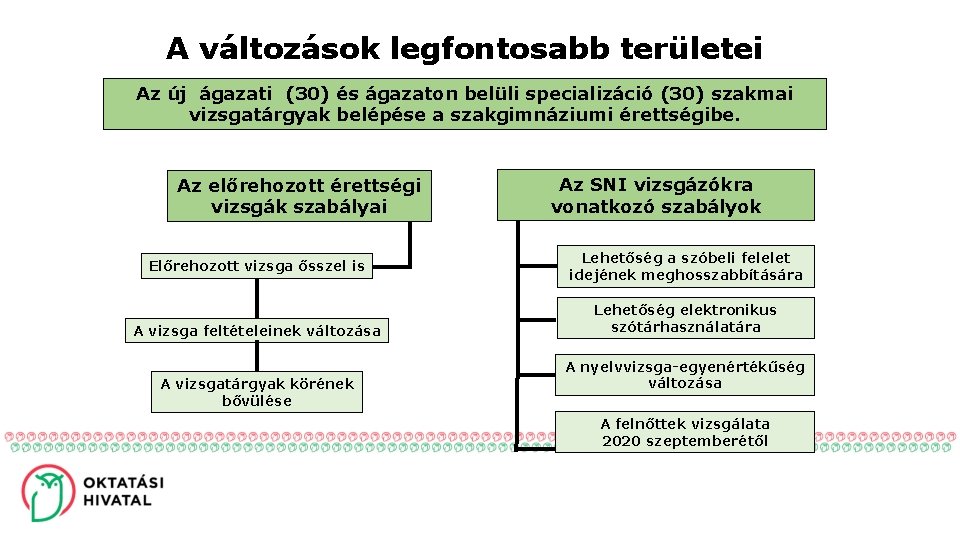 A változások legfontosabb területei

Az új ágazati (30) és ágazaton belüli specializáció (30) szakmai vizsgatárgyak belépése a szakgimnáziumi érettségibe.

Az előrehozott érettségi vizsgák szabályai

Előrehozott vizsga ősszel is

A vizsga feltételeinek változása

A vizsgatárgyak körének bővülése

Az SNI vizsgázókra vonatkozó szabályok

Lehetőség a szóbeli felelet idejének meghosszabbítására

Lehetőség elektronikus szótárhasználatára

A nyelvvizsga-egyenértékűség változása

A felnőttek vizsgálata 2020 szeptemberétől

OKTATÁSI HIVATAL